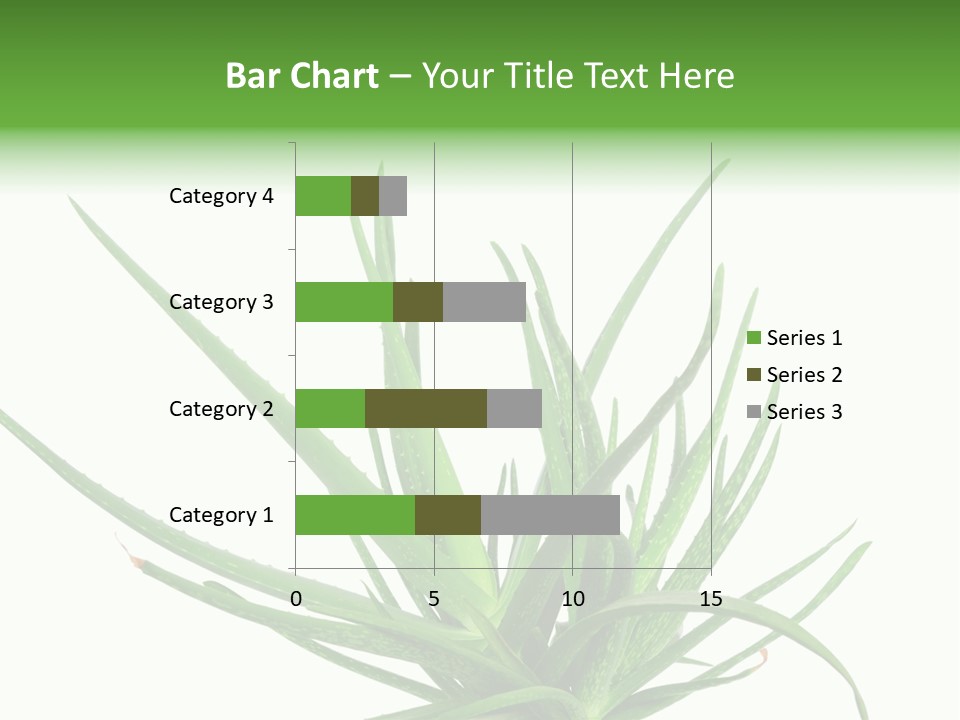 Bar Chart – Your Title Text Here

Category 4
Category 3
Category 2
Category 1

0
5
10
15

Series 1
Series 2
Series 3